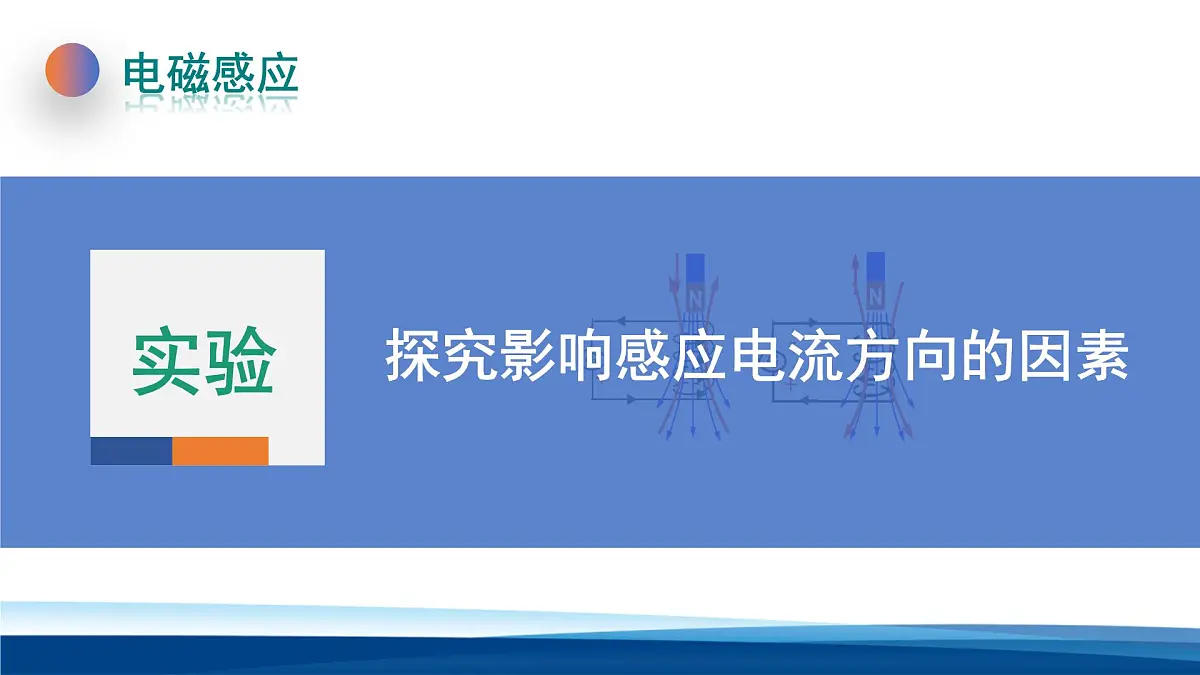 电磁感应

实验

探究影响感应电流方向的因素

N

N